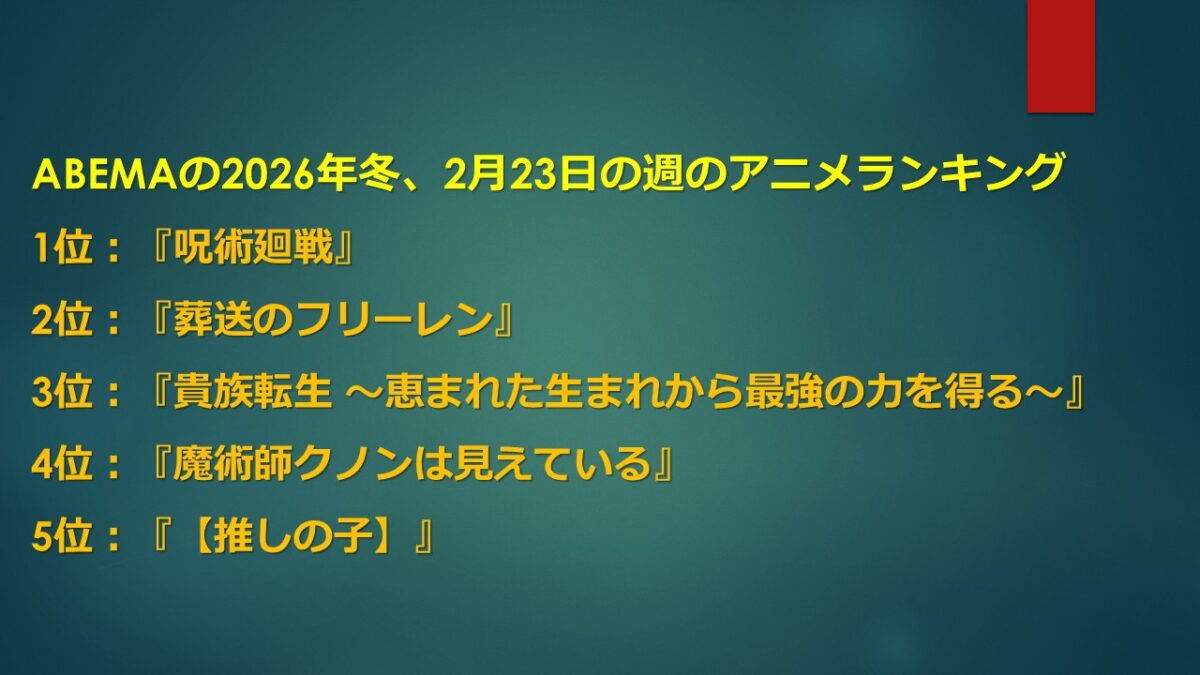 ABEMAの2026年冬、2月23日の週のアニメランキング

1位：『呪術廻戦』

2位：『葬送のフリーレン』

3位：『貴族転生 ～恵まれた生まれから最強の力を得る～』

4位：『魔術師クノンは見えている』

5位：『【推しの子】』